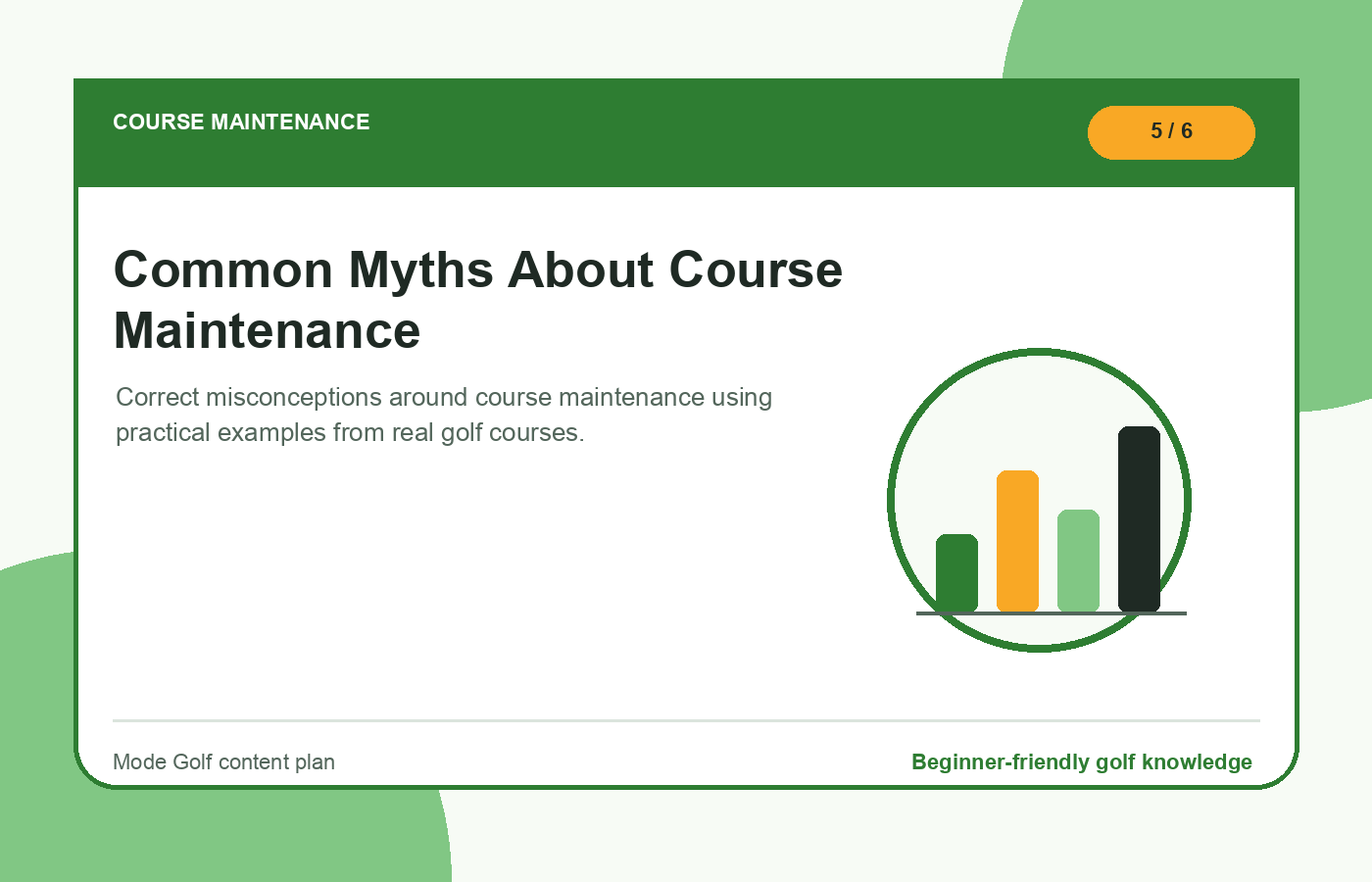 COURSE MAINTENANCE

5 / 6

Common Myths About Course Maintenance

Correct misconceptions around course maintenance using practical examples from real golf courses.

Mode Golf content plan

Beginner-friendly golf knowledge